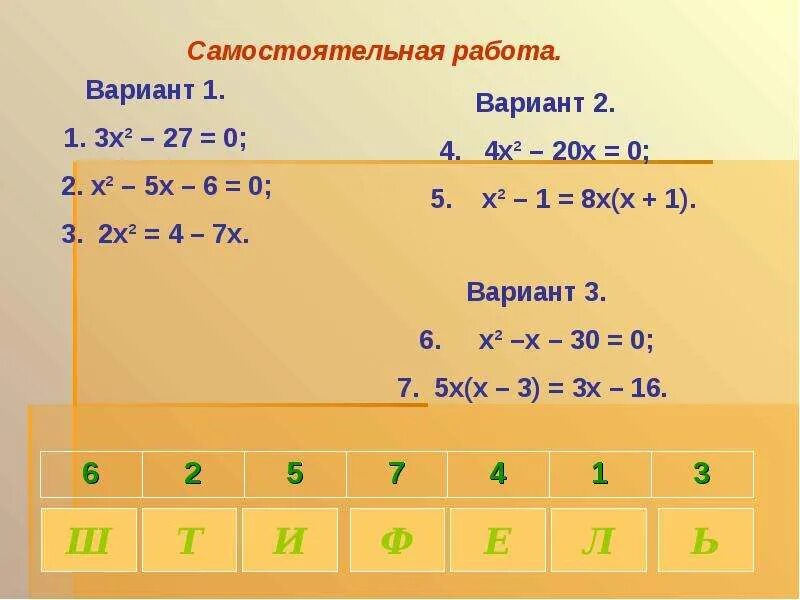 Самостоятельная работа.

Вариант 1.

1. $3x^2 - 27 = 0$;

2. $x^2 - 5x - 6 = 0$;

3. $2x^2 = 4 - 7x$.

Вариант 2.

4. $4x^2 - 20x = 0$;

5. $x^2 - 1 = 8x(x + 1)$.

Вариант 3.

6. $x^2 - x - 30 = 0$;

7. $5x(x - 3) = 3x - 16$.

| 6 | 2 | 5 | 7 | 4 | 1 | 3 |
|---|---|---|---|---|---|---|
| Ш | Т | И | Ф | Е | Л | Ь |